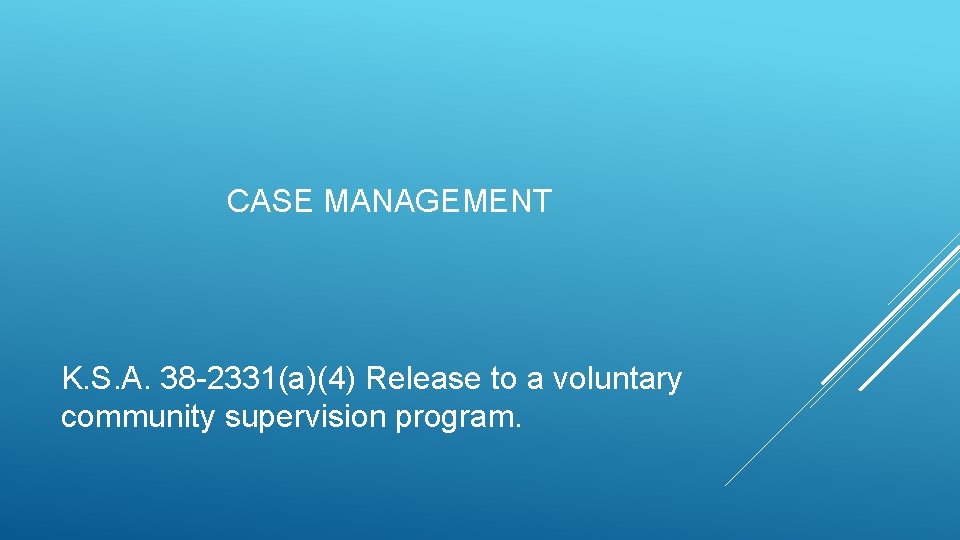 CASE MANAGEMENT

K.S.A. 38-2331(a)(4) Release to a voluntary community supervision program.